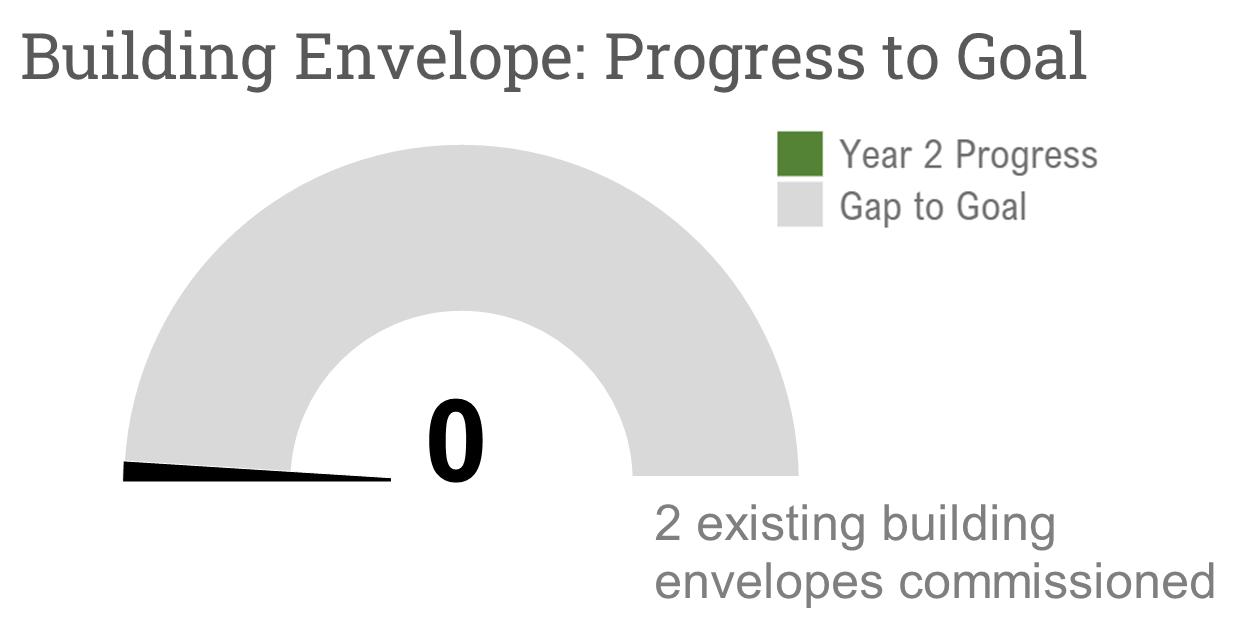 Building Envelope: Progress to Goal

Year 2 Progress
Gap to Goal

0

2 existing building envelopes commissioned